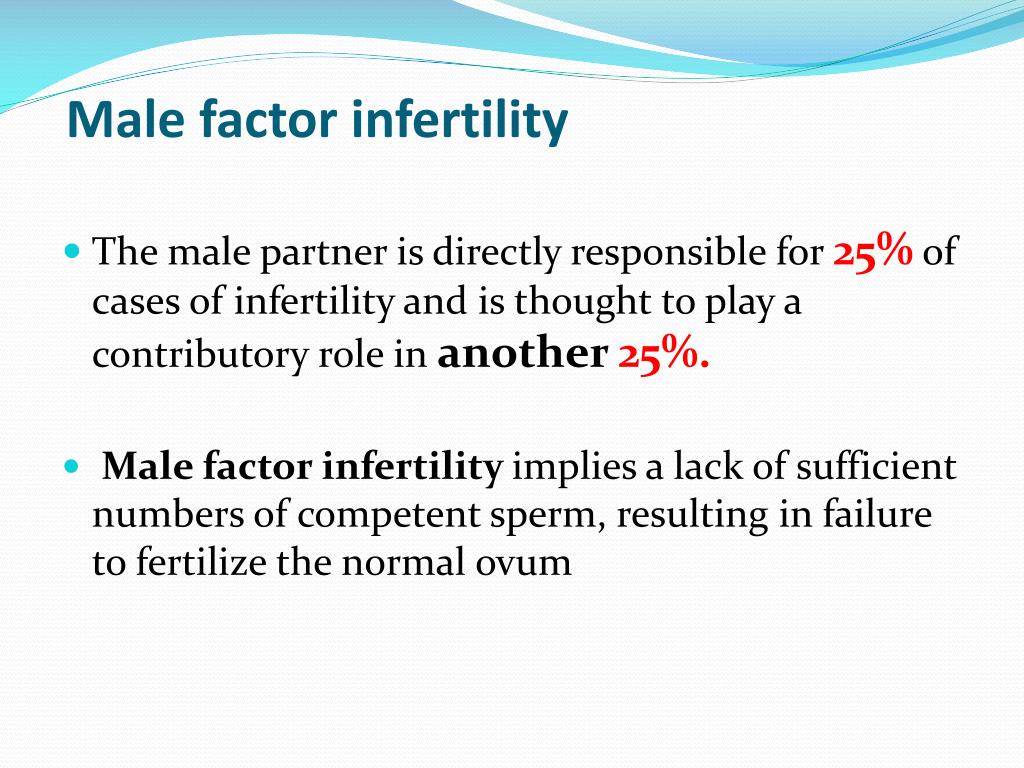 Male factor infertility

The male partner is directly responsible for 25% of cases of infertility and is thought to play a contributory role in another 25%.

Male factor infertility implies a lack of sufficient numbers of competent sperm, resulting in failure to fertilize the normal ovum